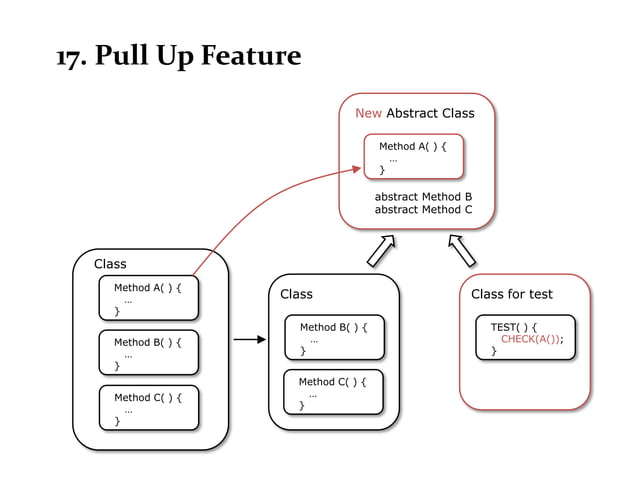 17. Pull Up Feature

New Abstract Class

Method A( ) {
...
}

abstract Method B
abstract Method C

Class

Method A( ) {
...
}

Method B( ) {
...
}

Method C( ) {
...
}

Class

Method B( ) {
...
}

Method C( ) {
...
}

Class for test

TEST( ) {
CHECK(A());
}